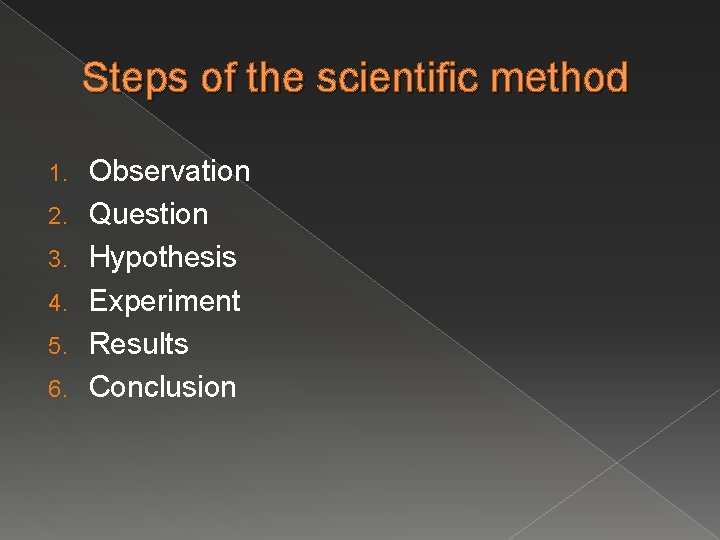 Steps of the scientific method

1. Observation
2. Question
3. Hypothesis
4. Experiment
5. Results
6. Conclusion